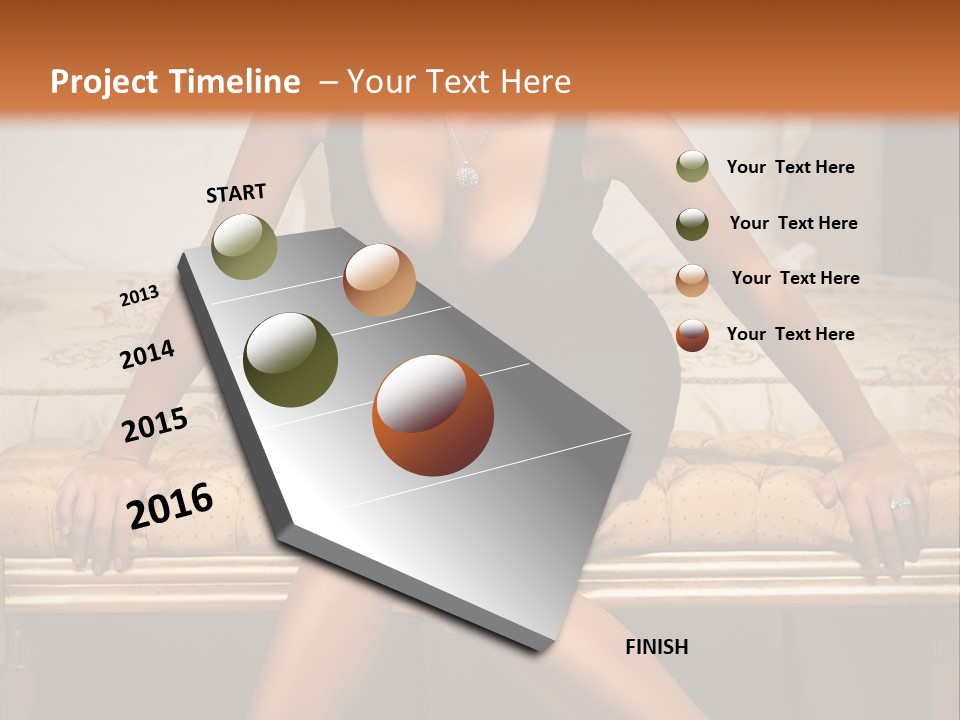 Project Timeline – Your Text Here

START

2013

2014

2015

2016

FINISH

Your Text Here

Your Text Here

Your Text Here

Your Text Here